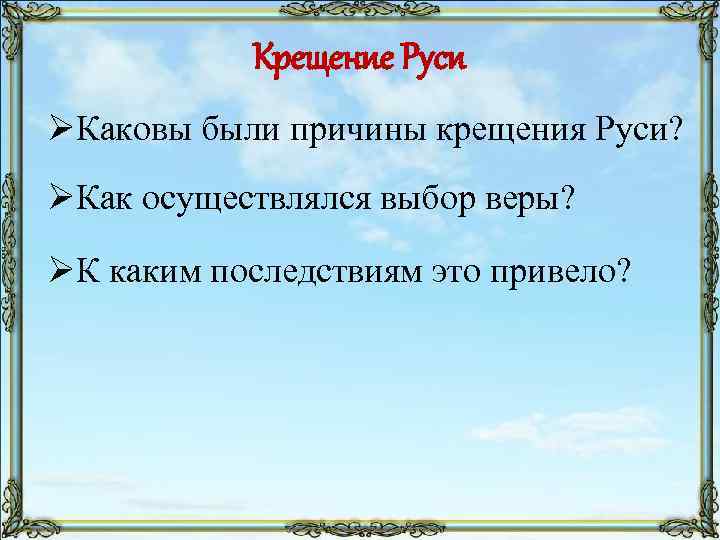 Крещение Руси

➢Каковы были причины крещения Руси?

➢Как осуществлялся выбор веры?

➢К каким последствиям это привело?